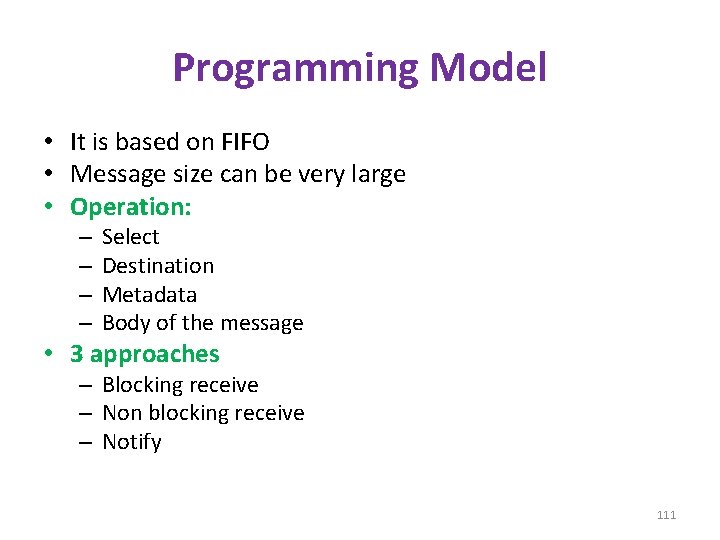 Programming Model

• It is based on FIFO
• Message size can be very large
• Operation:
– Select
– Destination
– Metadata
– Body of the message
• 3 approaches
– Blocking receive
– Non blocking receive
– Notify

111